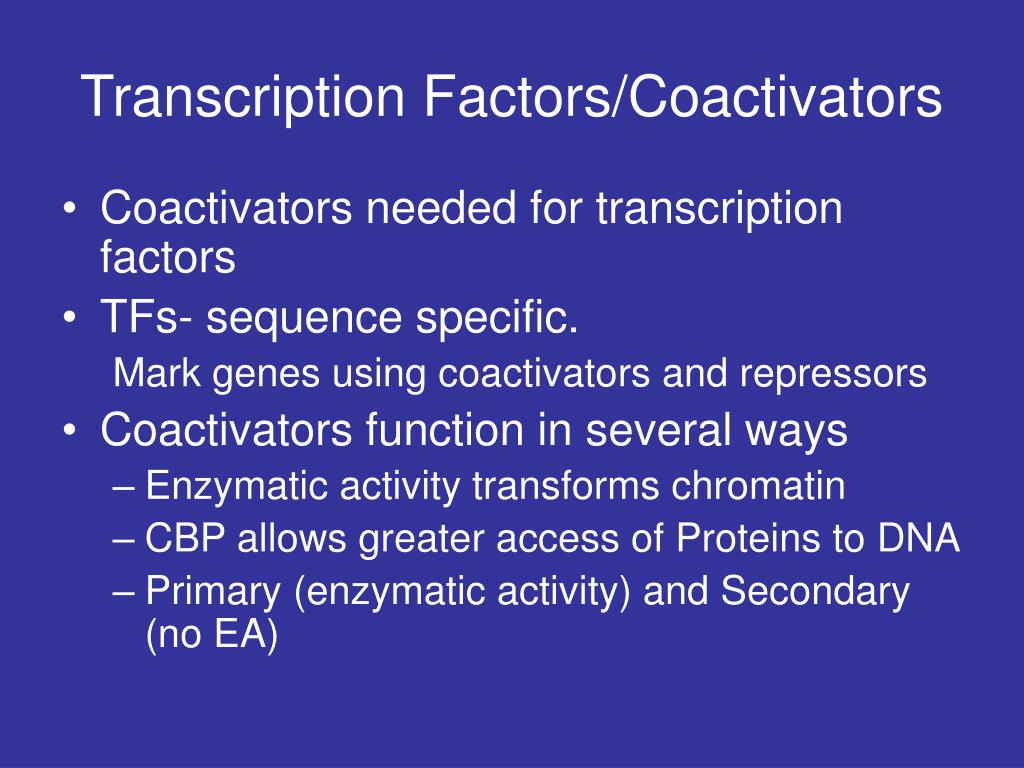 Transcription Factors/Coactivators

• Coactivators needed for transcription factors
• TFs- sequence specific.
Mark genes using coactivators and repressors
• Coactivators function in several ways
– Enzymatic activity transforms chromatin
– CBP allows greater access of Proteins to DNA
– Primary (enzymatic activity) and Secondary (no EA)